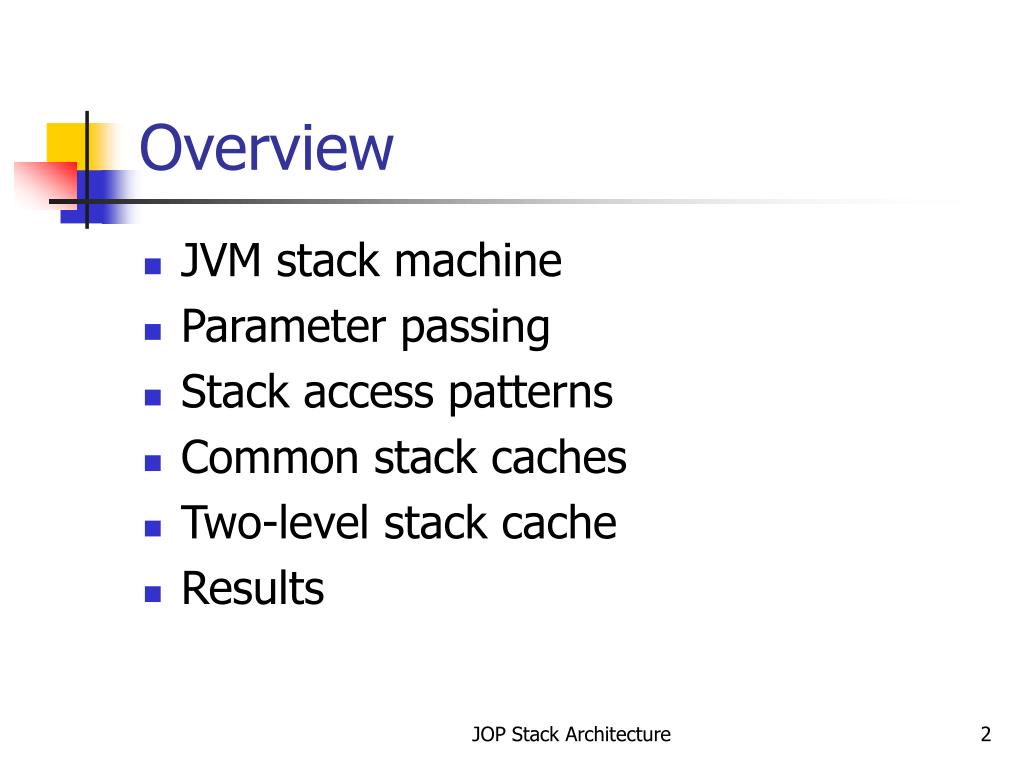 Overview

- JVM stack machine
- Parameter passing
- Stack access patterns
- Common stack caches
- Two-level stack cache
- Results

JOP Stack Architecture

2